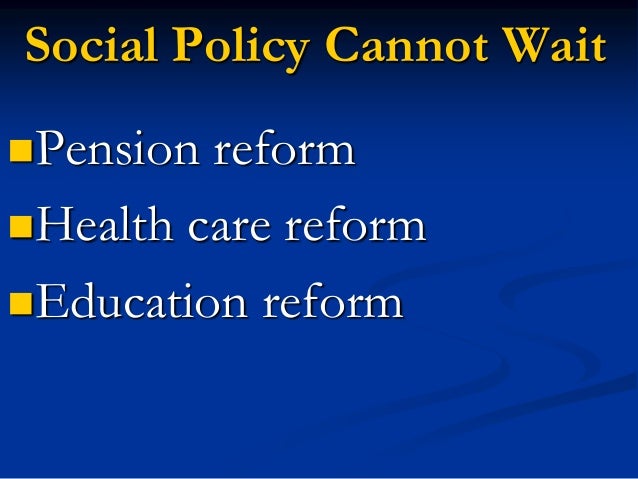 Social Policy Cannot Wait

- Pension reform
- Health care reform
- Education reform